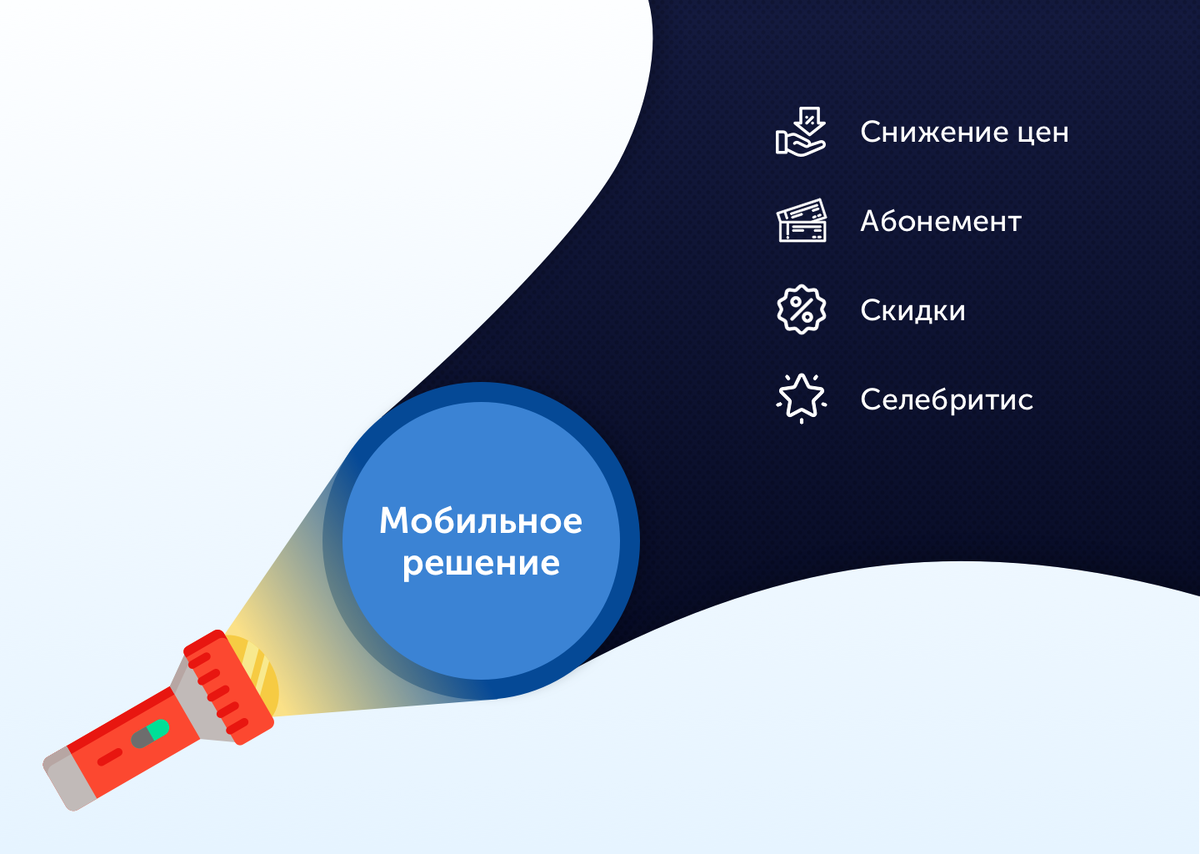 Снижение цен

Абонемент

Скидки

Селебритис

Мобильное решение